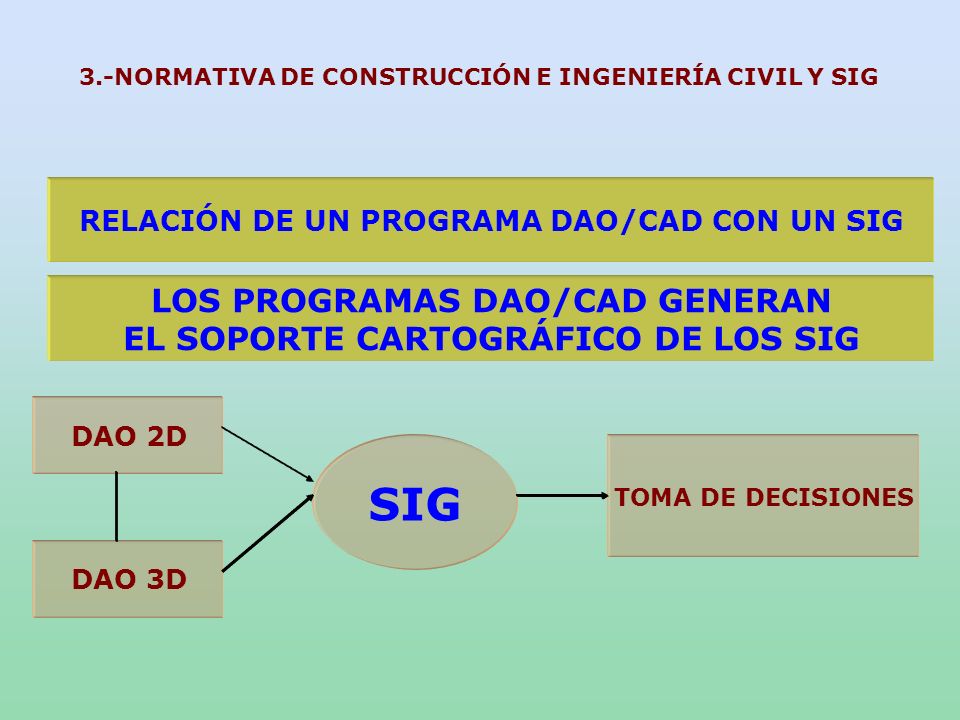 3.-NORMATIVA DE CONSTRUCCIÓN E INGENIERÍA CIVIL Y SIG

RELACIÓN DE UN PROGRAMA DAO/CAD CON UN SIG

LOS PROGRAMAS DAO/CAD GENERAN EL SOPORTE CARTOGRÁFICO DE LOS SIG

DAO 2D

DAO 3D

SIG

TOMA DE DECISIONES